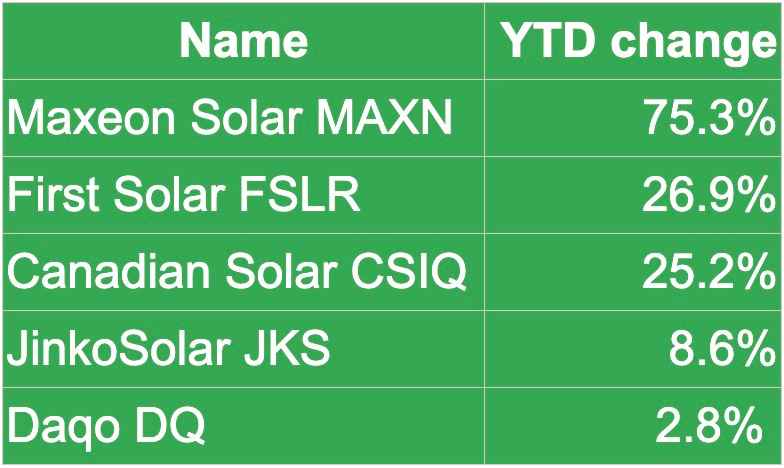 | Name | YTD change |
|---|---|
| Maxeon Solar MAXN | 75.3% |
| First Solar FSLR | 26.9% |
| Canadian Solar CSIQ | 25.2% |
| JinkoSolar JKS | 8.6% |
| Daqo DQ | 2.8% |